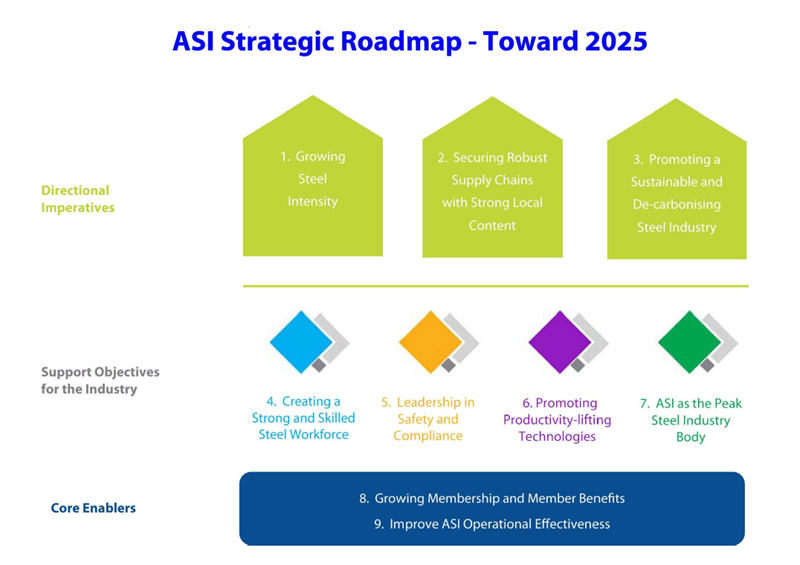 ASI Strategic Roadmap - Toward 2025

Directional Imperatives

1. Growing Steel Intensity

2. Securing Robust Supply Chains with Strong Local Content

3. Promoting a Sustainable and De-carbonising Steel Industry

Support Objectives for the Industry

4. Creating a Strong and Skilled Steel Workforce

5. Leadership in Safety and Compliance

6. Promoting Productivity-lifting Technologies

7. ASI as the Peak Steel Industry Body

Core Enablers

8. Growing Membership and Member Benefits

9. Improve ASI Operational Effectiveness